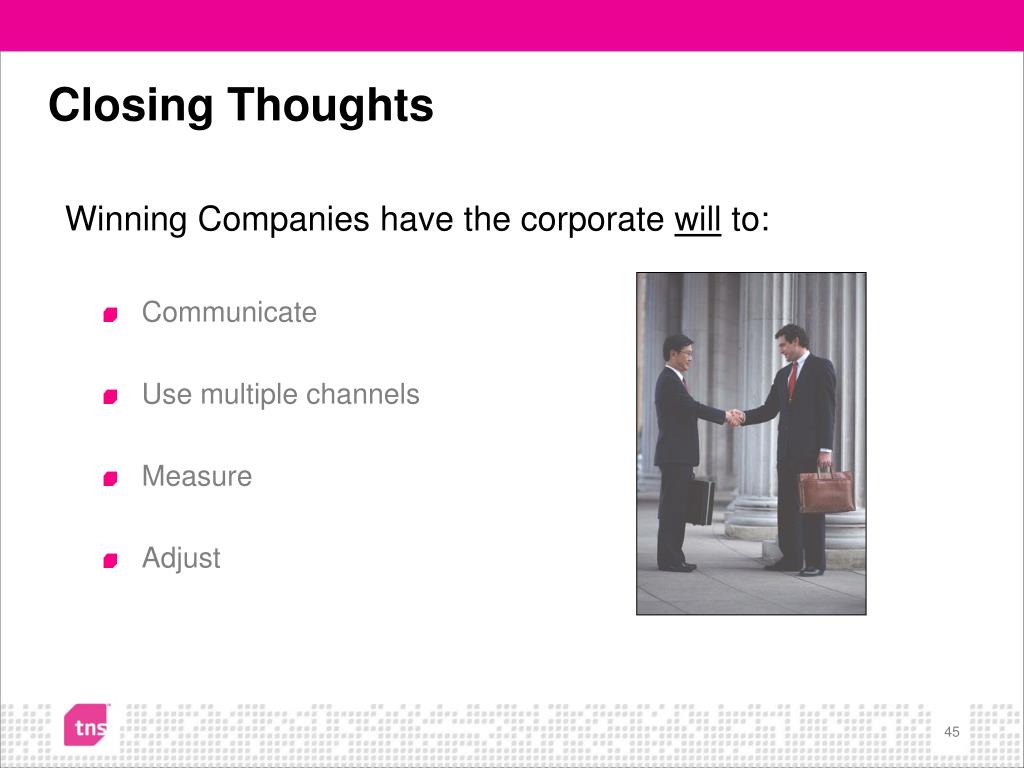 Closing Thoughts

Winning Companies have the corporate will to:

Communicate

Use multiple channels

Measure

Adjust

tns

45